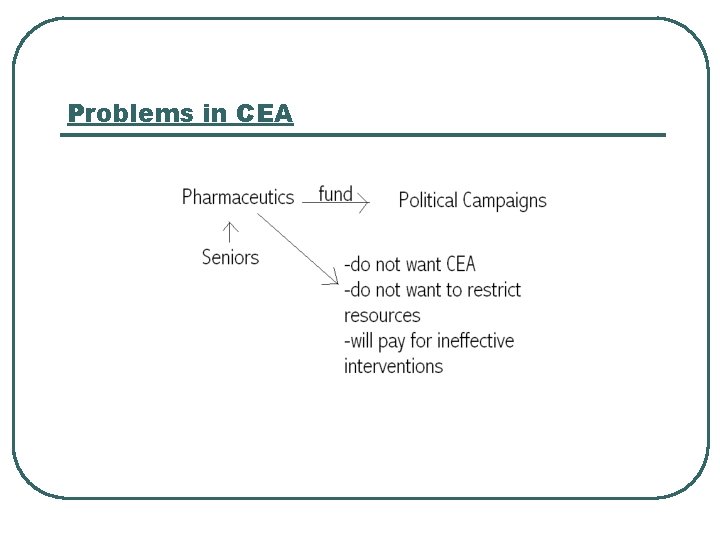 Problems in CEA

Pharmaceutics fund Political Campaigns

Seniors

-do not want CEA
-do not want to restrict resources
-will pay for ineffective interventions